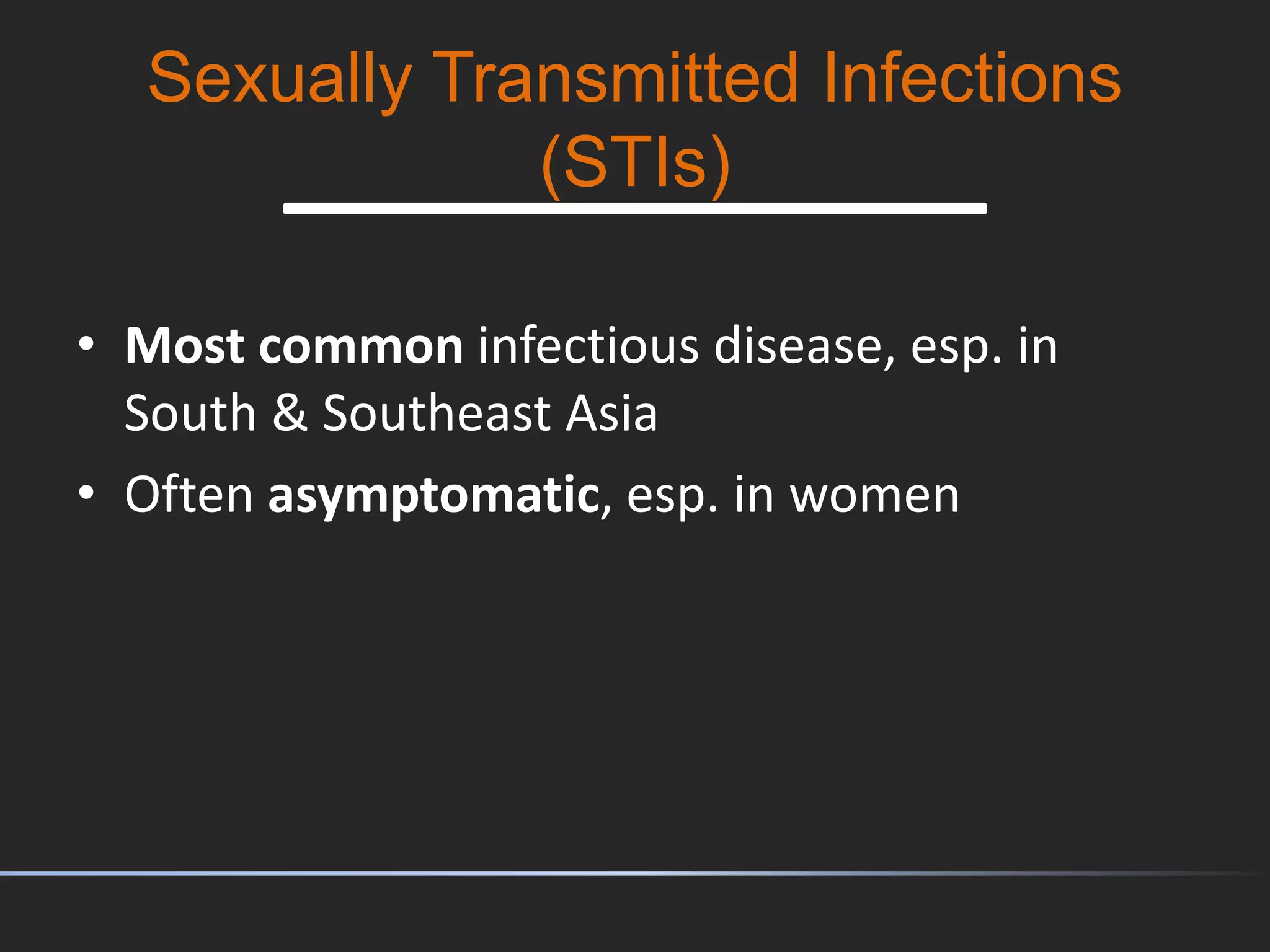 Sexually Transmitted Infections (STIs)

• Most common infectious disease, esp. in South & Southeast Asia
• Often asymptomatic, esp. in women